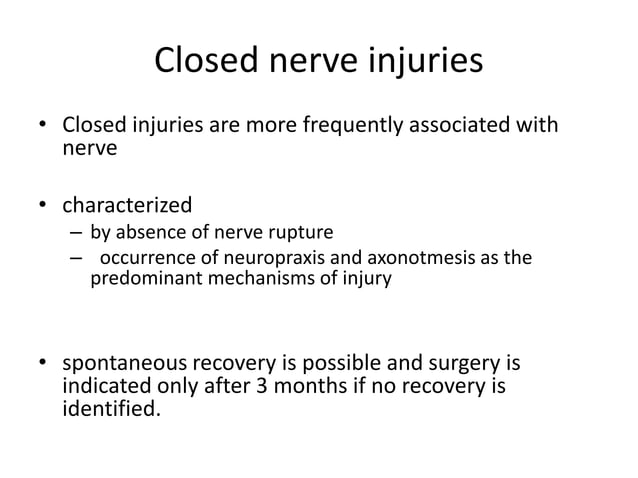 Closed nerve injuries

• Closed injuries are more frequently associated with nerve

• characterized
– by absence of nerve rupture
– occurrence of neuropraxis and axonotmesis as the predominant mechanisms of injury

• spontaneous recovery is possible and surgery is indicated only after 3 months if no recovery is identified.